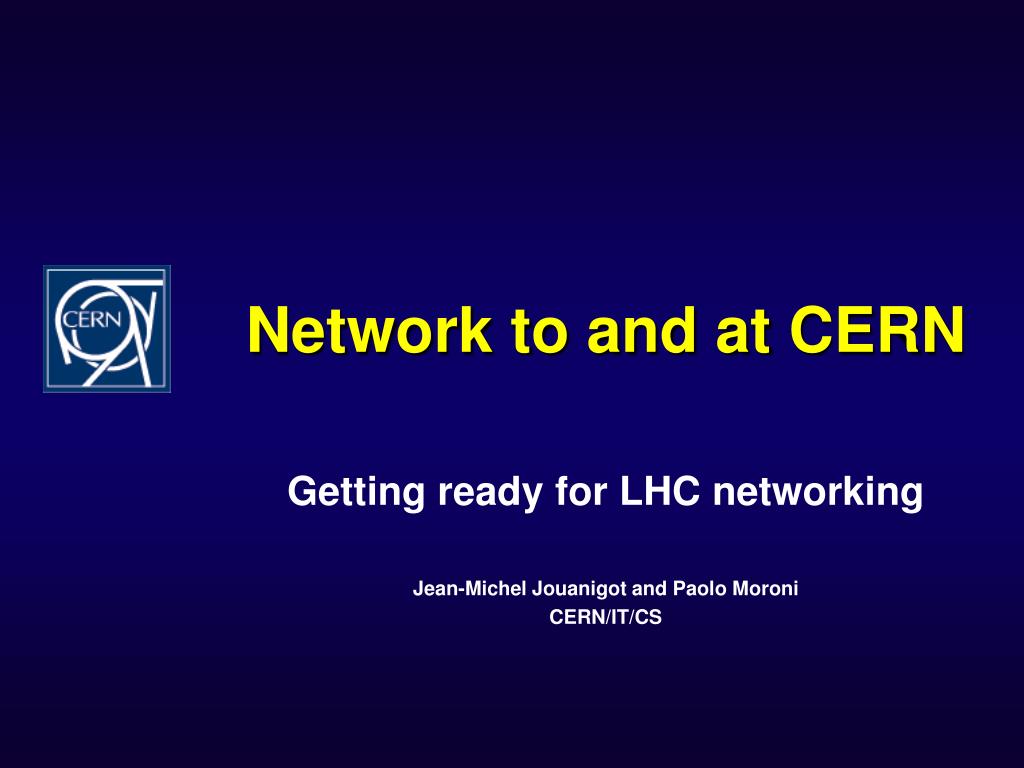 CERN

Network to and at CERN

Getting ready for LHC networking

Jean-Michel Jouanigot and Paolo Moroni
CERN/IT/CS